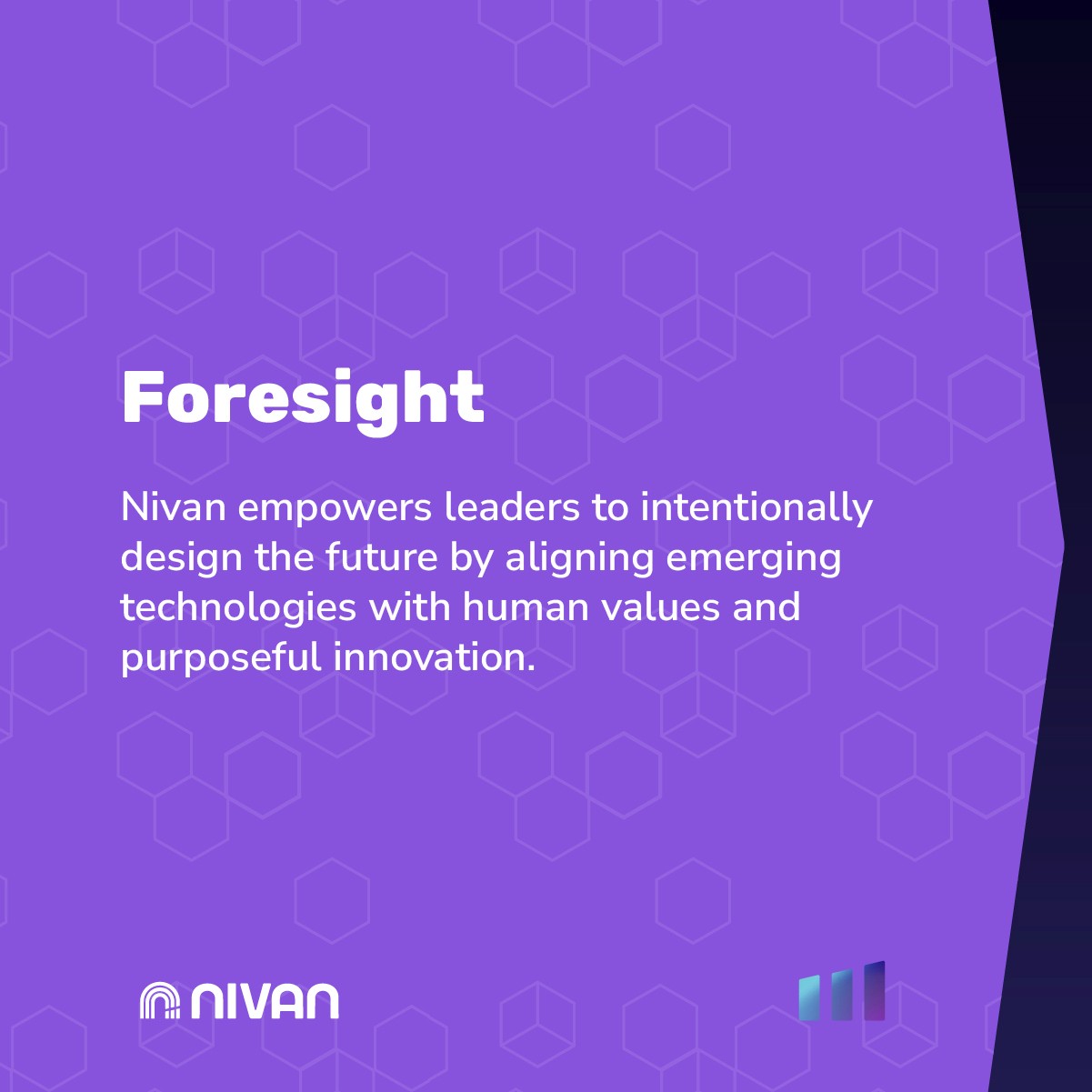 Foresight

Nivan empowers leaders to intentionally design the future by aligning emerging technologies with human values and purposeful innovation.

NIVAN